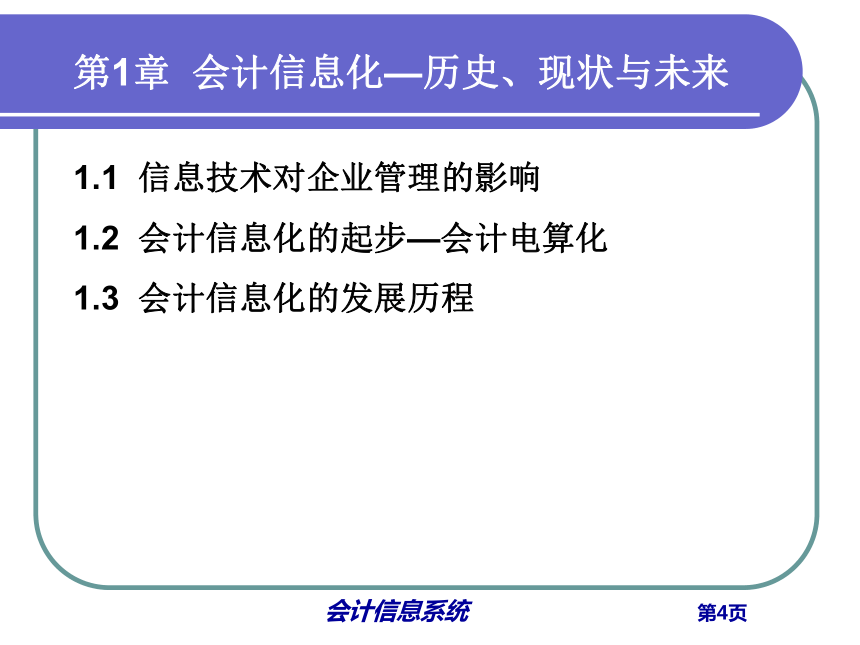 第1章 会计信息化—历史、现状与未来

1.1 信息技术对企业管理的影响

1.2 会计信息化的起步—会计电算化

1.3 会计信息化的发展历程

会计信息系统

第4页